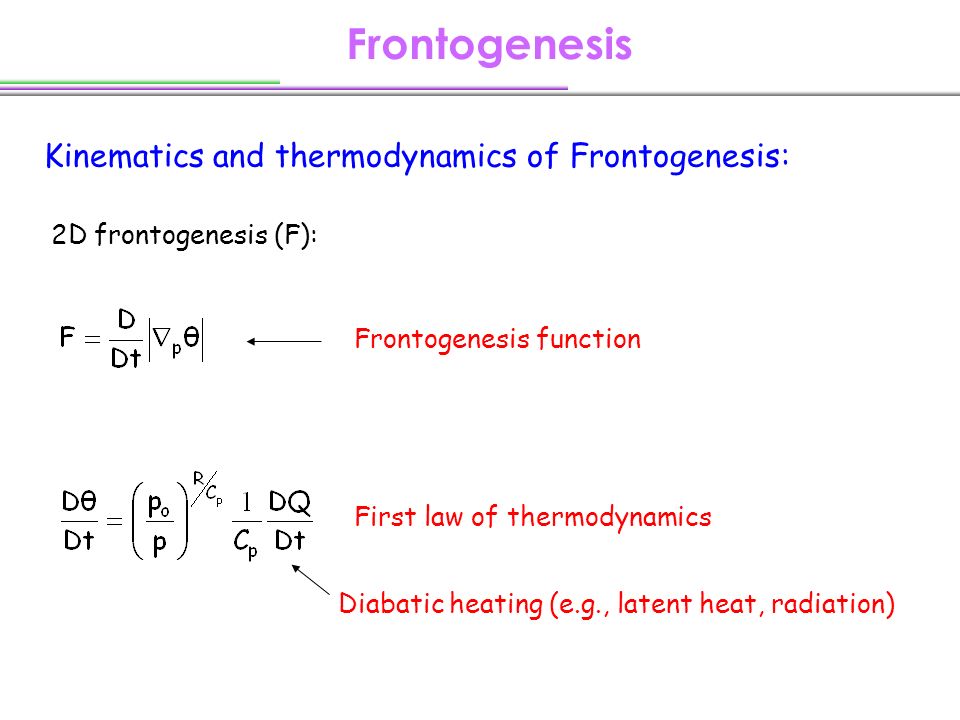 Frontogenesis

Kinematics and thermodynamics of Frontogenesis:

2D frontogenesis (F):

$F = \frac{D}{Dt}\left|\nabla_p \theta\right|$

Frontogenesis function

$\frac{D\theta}{Dt} = \left(\frac{p_o}{p}\right)^{R/C_p} \frac{1}{C_p}\frac{DQ}{Dt}$

First law of thermodynamics

Diabatic heating (e.g., latent heat, radiation)